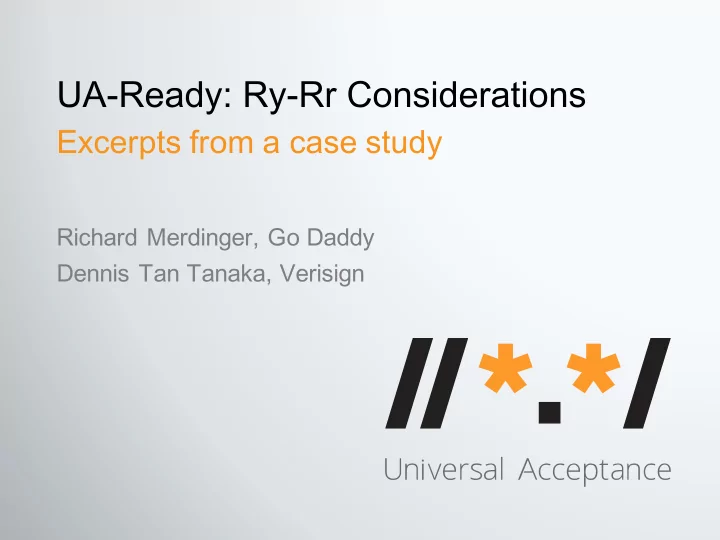 UA-Ready: Ry-Rr Considerations
Excerpts from a case study

Richard Merdinger, Go Daddy
Dennis Tan Tanaka, Verisign

//*.*/
Universal Acceptance